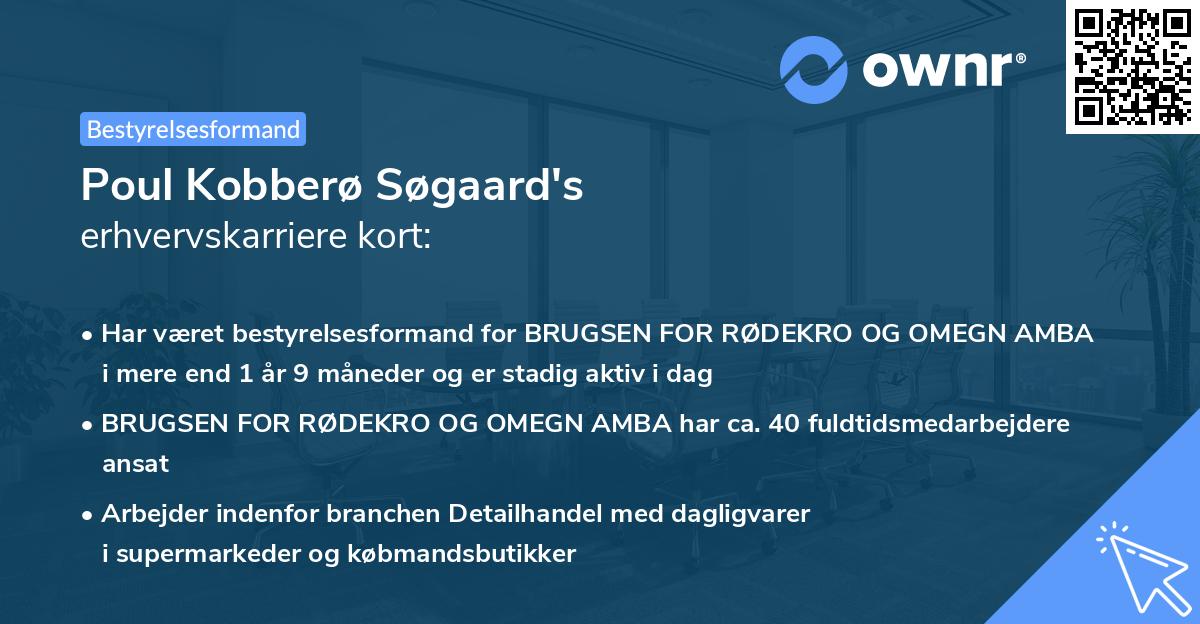 ownr®

Bestyrelsesformand

Poul Kobberø Søgaard's
erhvervskarriere kort:

• Har været bestyrelsesformand for BRUGSEN FOR RØDEKRO OG OMEGN AMBA i mere end 1 år 9 måneder og er stadig aktiv i dag

• BRUGSEN FOR RØDEKRO OG OMEGN AMBA har ca. 40 fuldtidsmedarbejdere ansat

• Arbejder indenfor branchen Detailhandel med dagligvarer i supermarkeder og købmandsbutikker